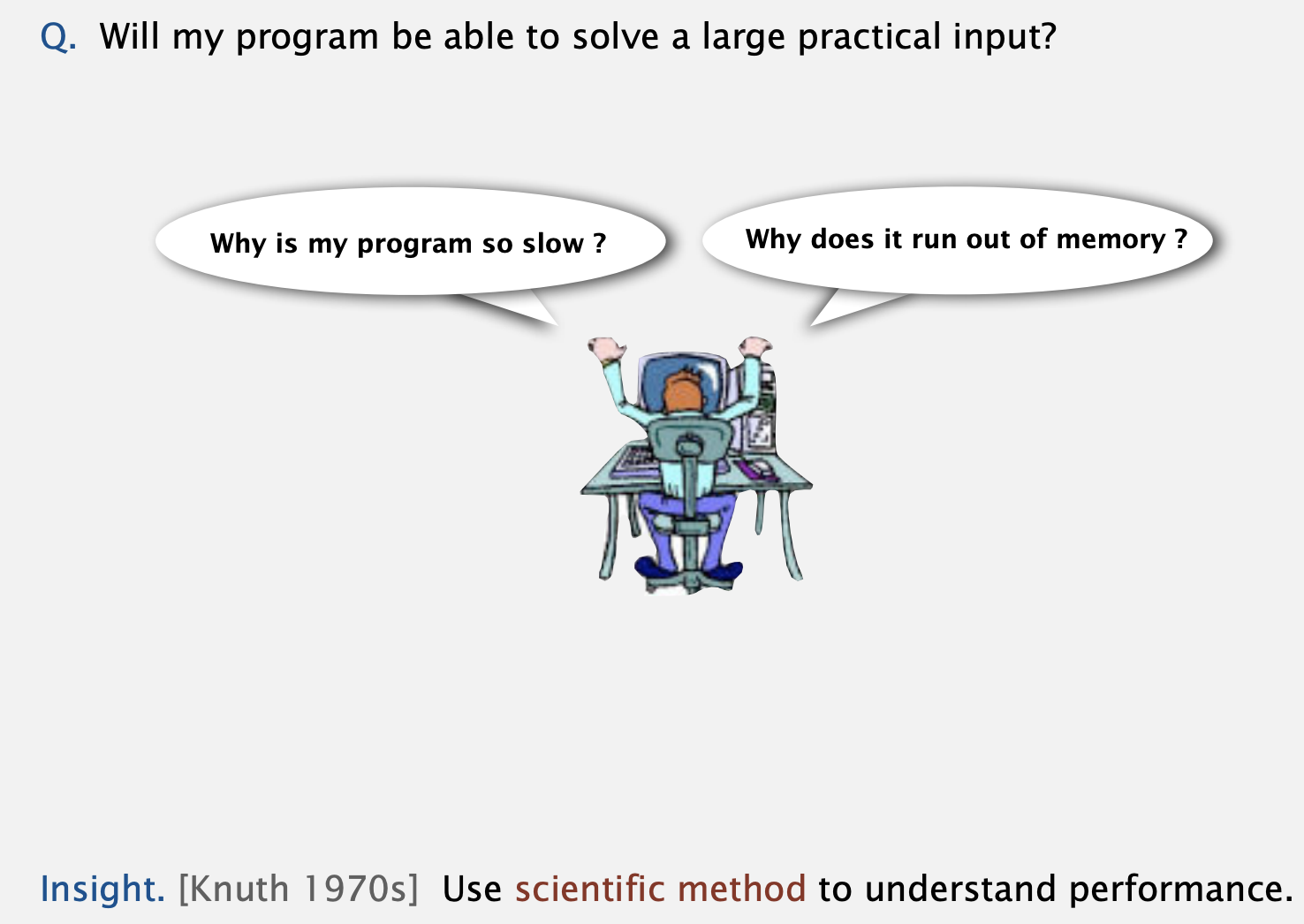 Q. Will my program be able to solve a large practical input?

Why is my program so slow ?

Why does it run out of memory ?

Insight. [Knuth 1970s] Use scientific method to understand performance.